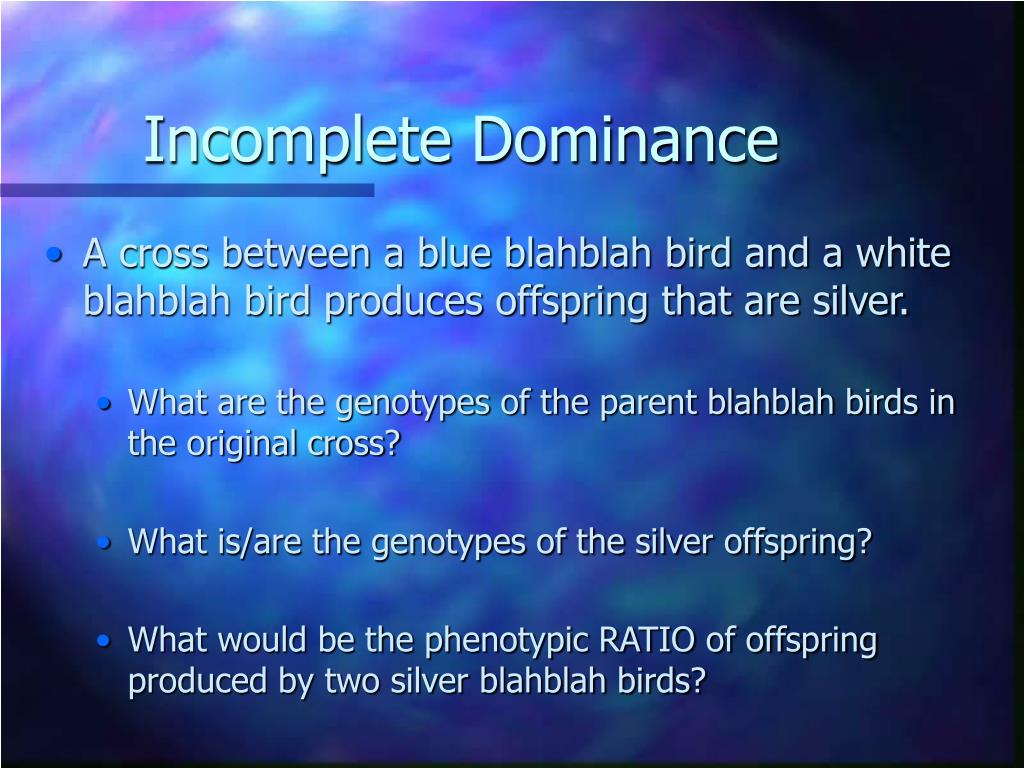 Incomplete Dominance

• A cross between a blue blahblah bird and a white blahblah bird produces offspring that are silver.

• What are the genotypes of the parent blahblah birds in the original cross?

• What is/are the genotypes of the silver offspring?

• What would be the phenotypic RATIO of offspring produced by two silver blahblah birds?